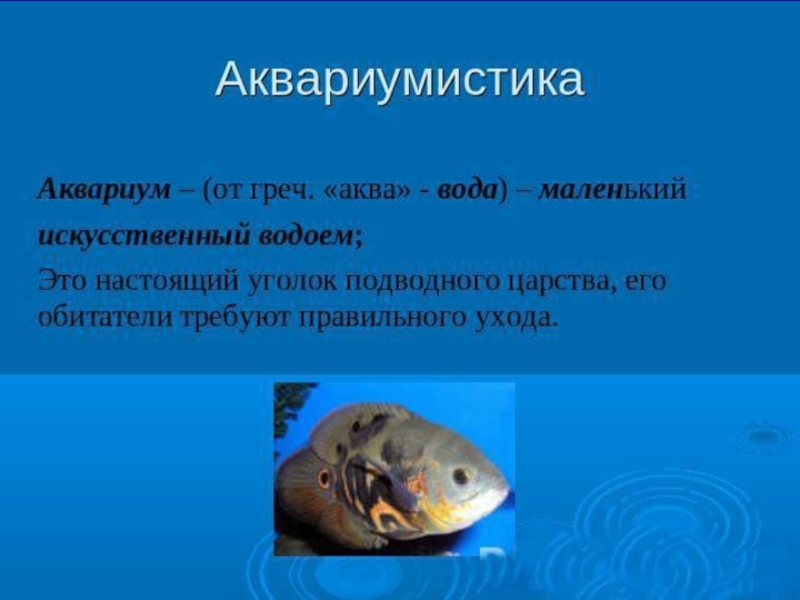 Аквариумистика

Аквариум – (от греч. «аква» - вода) – маленький искусственный водоем;

Это настоящий уголок подводного царства, его обитатели требуют правильного ухода.